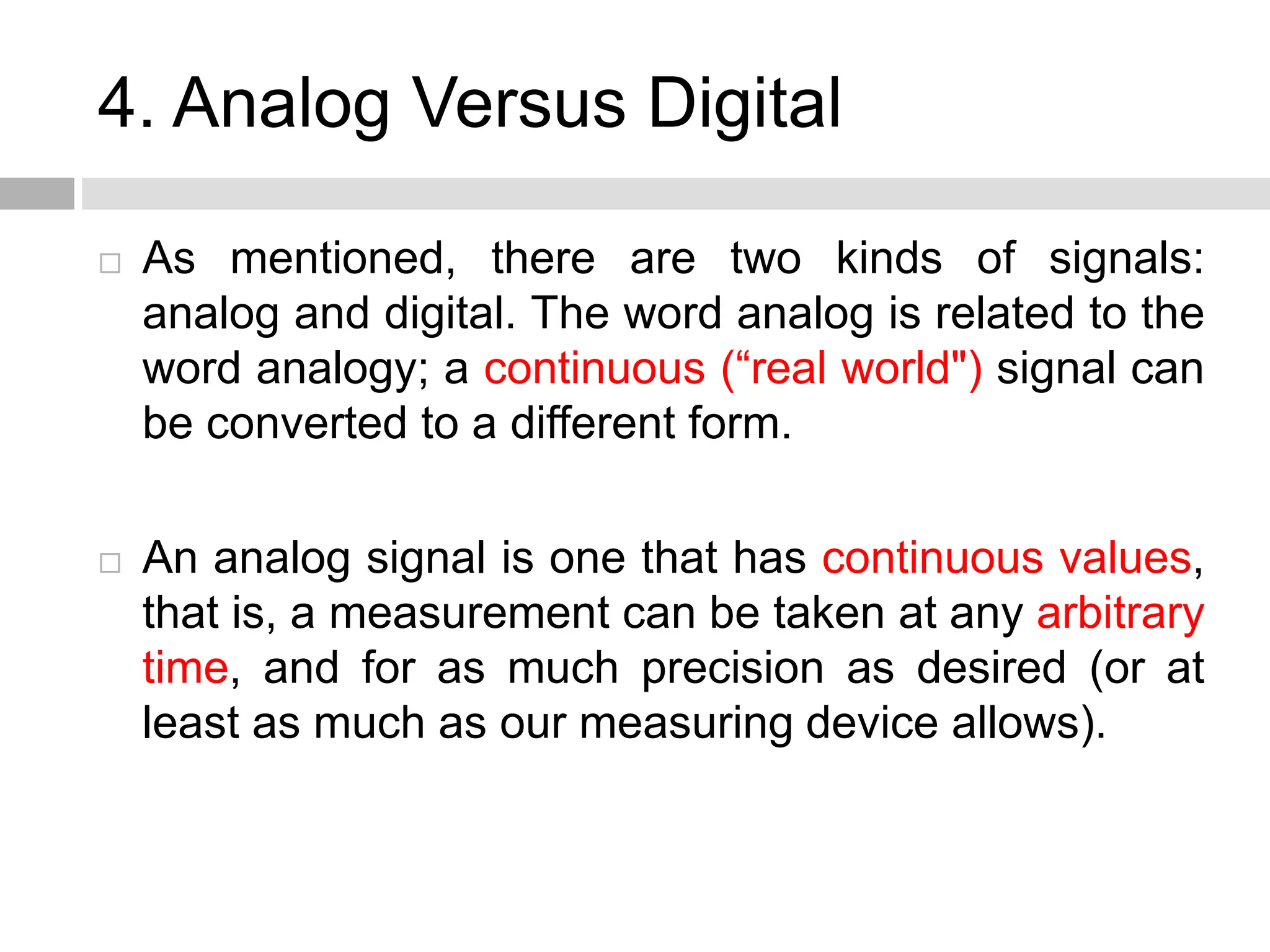 4. Analog Versus Digital

□ As mentioned, there are two kinds of signals: analog and digital. The word analog is related to the word analogy; a continuous (“real world") signal can be converted to a different form.

□ An analog signal is one that has continuous values, that is, a measurement can be taken at any arbitrary time, and for as much precision as desired (or at least as much as our measuring device allows).